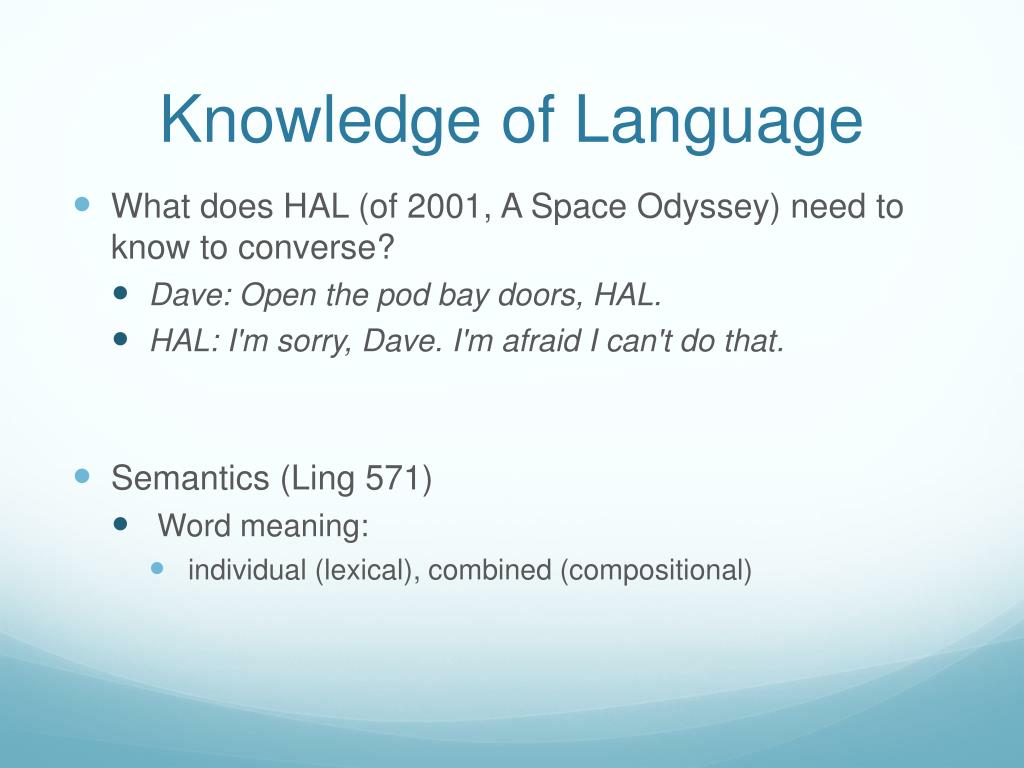 Knowledge of Language

What does HAL (of 2001, A Space Odyssey) need to know to converse?

Dave: Open the pod bay doors, HAL.

HAL: I'm sorry, Dave. I'm afraid I can't do that.

Semantics (Ling 571)

Word meaning:

individual (lexical), combined (compositional)